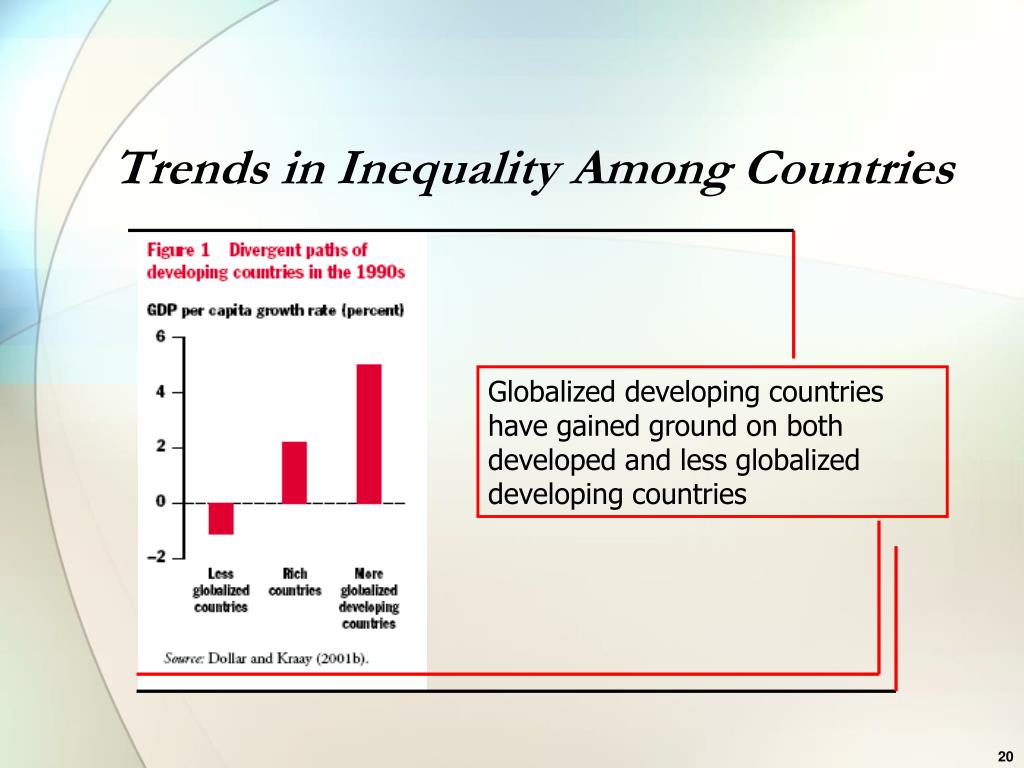 Trends in Inequality Among Countries

Figure 1 Divergent paths of developing countries in the 1990s

GDP per capita growth rate (percent)

6

4

2

0

–2

Less globalized countries

Rich countries

More globalized developing countries

Source: Dollar and Kraay (2001b).

Globalized developing countries have gained ground on both developed and less globalized developing countries

20